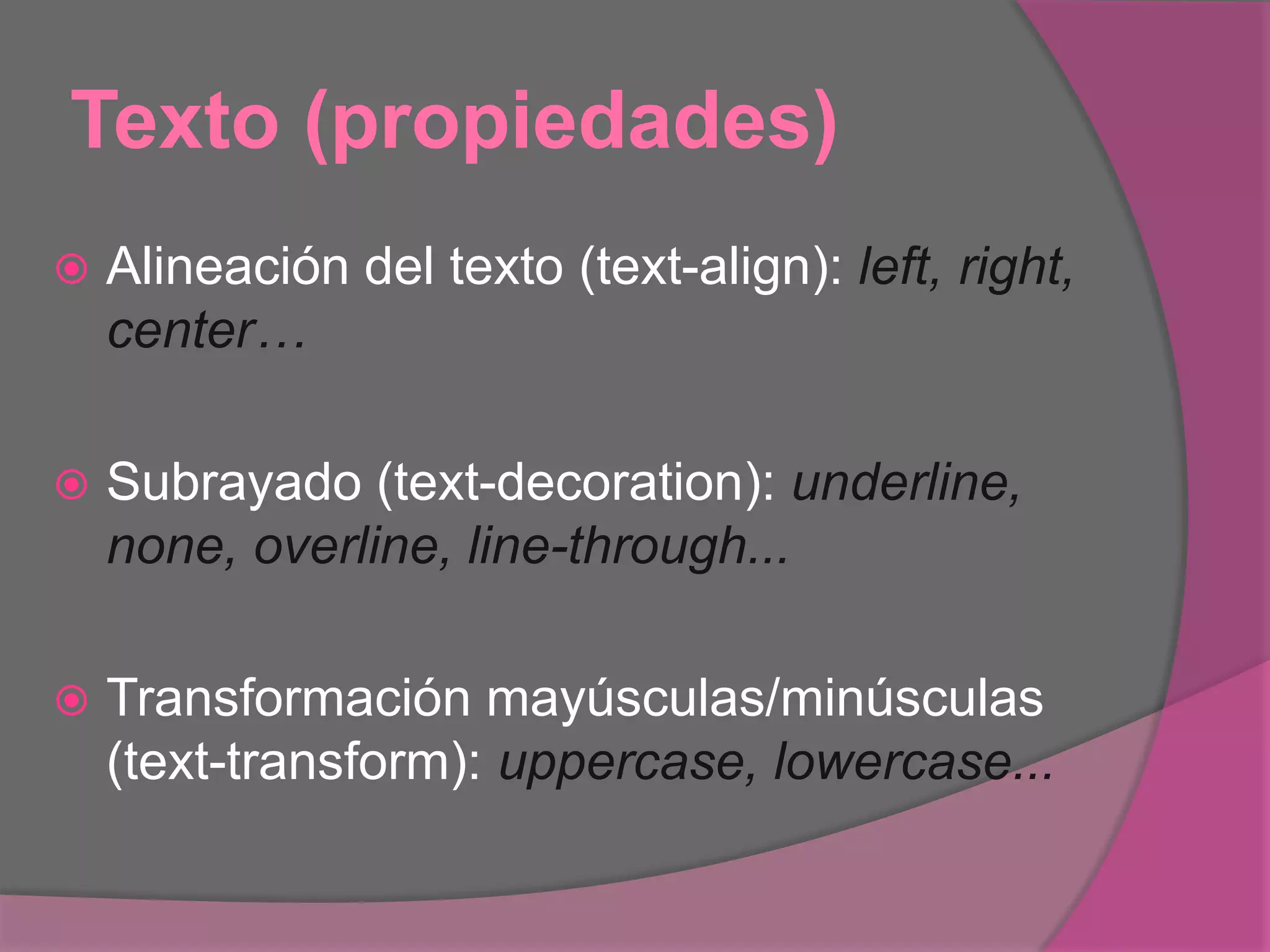 Texto (propiedades)

Alineación del texto (text-align): left, right, center…

Subrayado (text-decoration): underline, none, overline, line-through...

Transformación mayúsculas/minúsculas (text-transform): uppercase, lowercase...